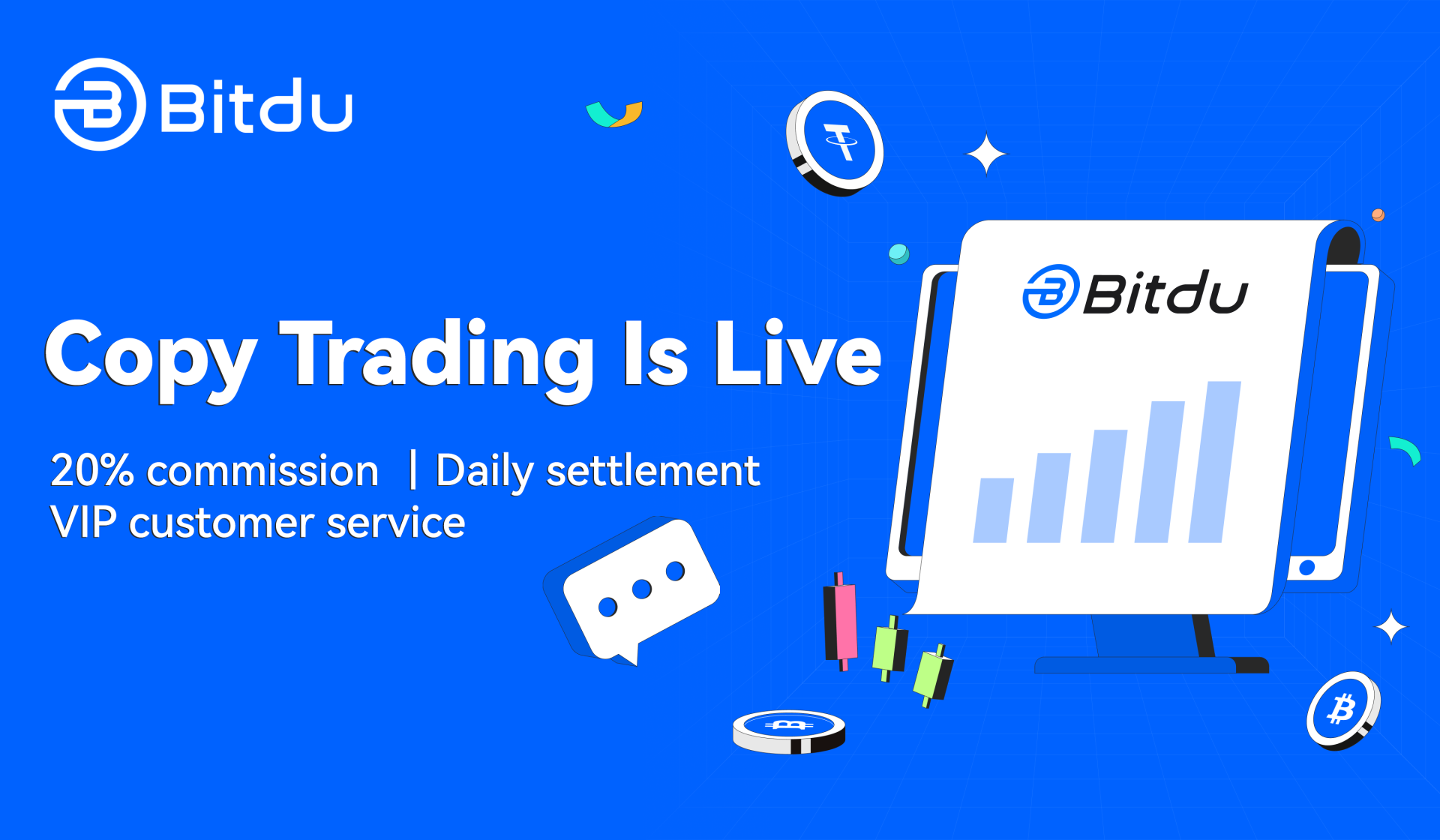 Bitdu

Copy Trading Is Live

20% commission | Daily settlement
VIP customer service

Bitdu